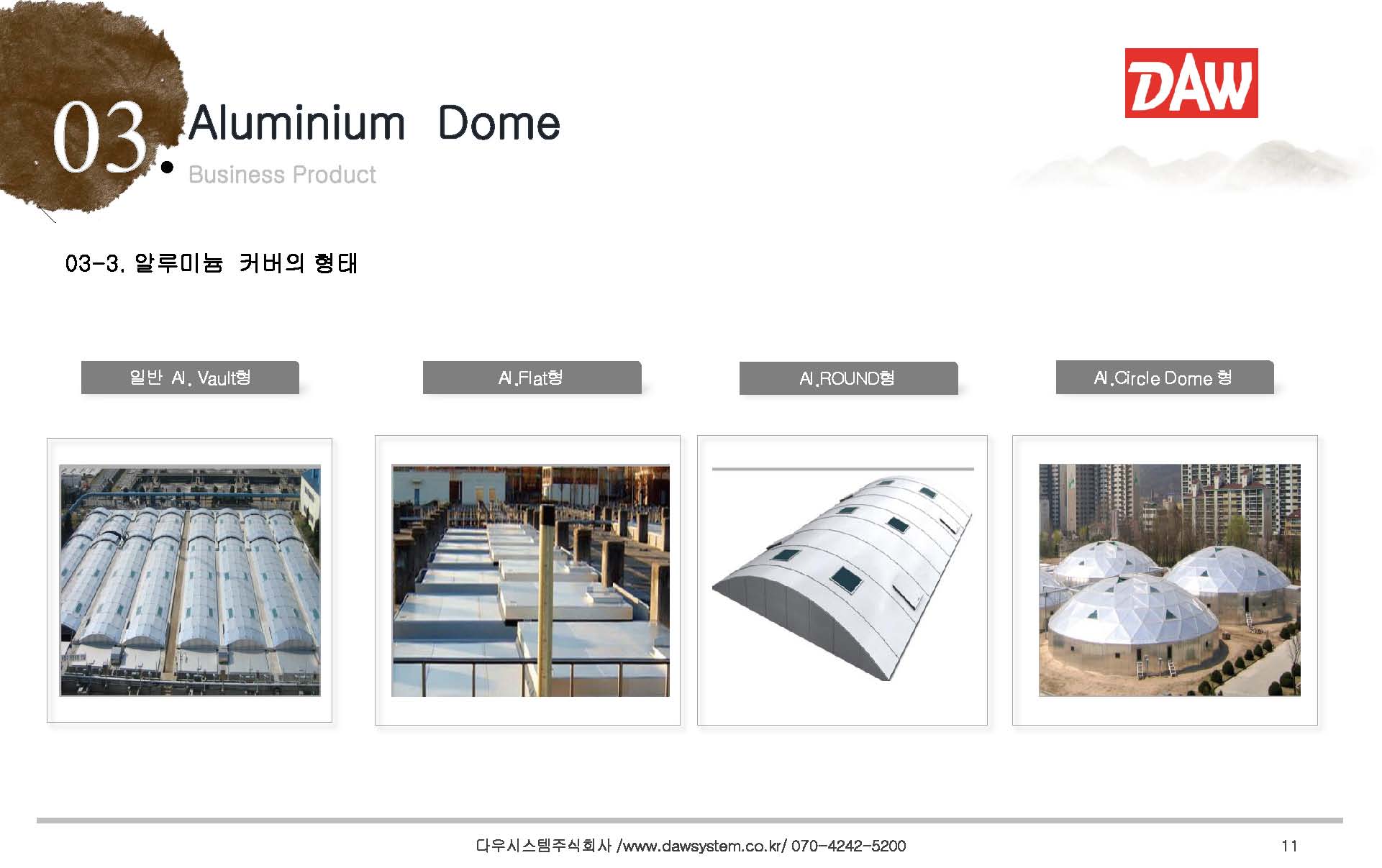 03. Aluminium Dome
Business Product

DAW

03-3. 알루미늄 커버의 형태

일반 Al. Vault형

Al.Flat형

Al.ROUND형

Al.Circle Dome 형

다우시스템주식회사 /www.dawsystem.co.kr/ 070-4242-5200

11